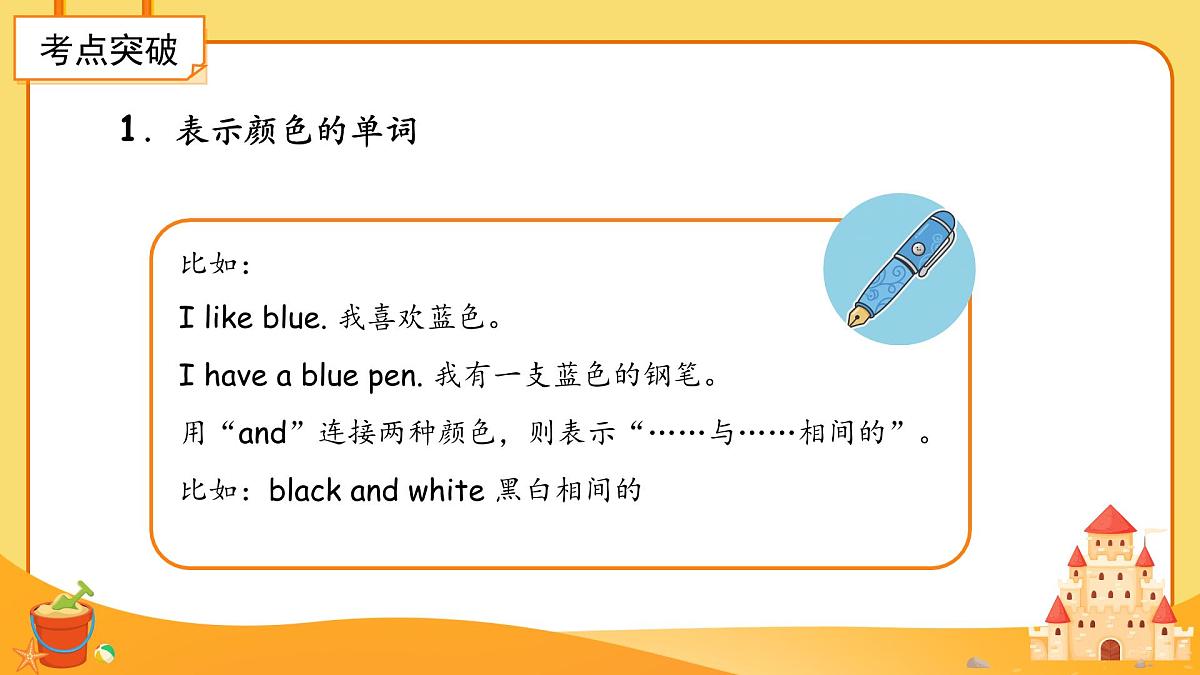 考点突破

1．表示颜色的单词

比如：

I like blue. 我喜欢蓝色。

I have a blue pen. 我有一支蓝色的钢笔。

用“and”连接两种颜色，则表示“……与……相间的”。

比如：black and white 黑白相间的